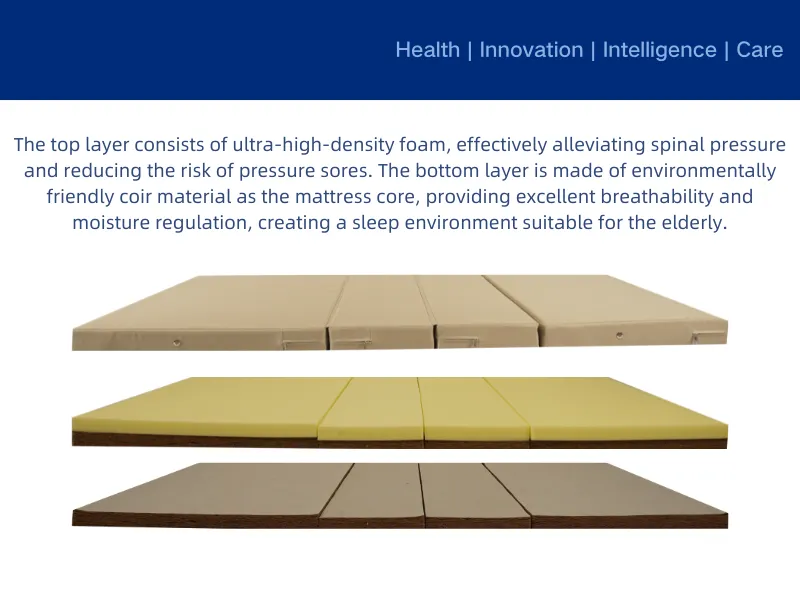 Health | Innovation | Intelligence | Care

The top layer consists of ultra-high-density foam, effectively alleviating spinal pressure and reducing the risk of pressure sores. The bottom layer is made of environmentally friendly coir material as the mattress core, providing excellent breathability and moisture regulation, creating a sleep environment suitable for the elderly.